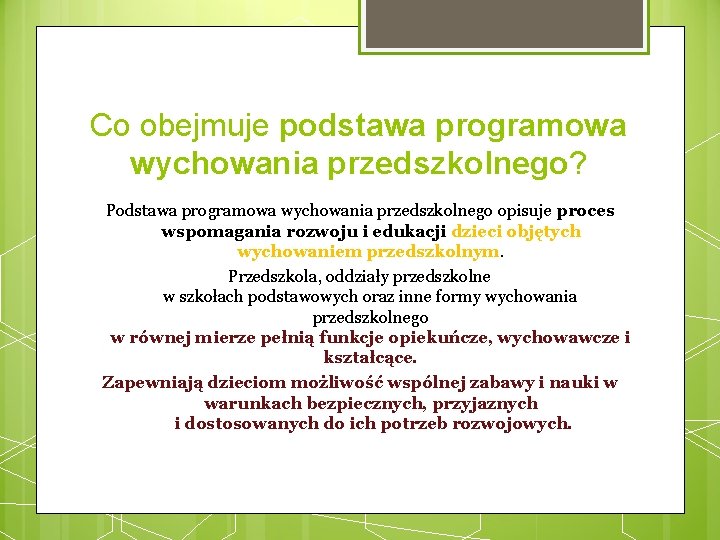 Co obejmuje podstawa programowa wychowania przedszkolnego?

Podstawa programowa wychowania przedszkolnego opisuje proces wspomagania rozwoju i edukacji dzieci objętych wychowaniem przedszkolnym.

Przedszkola, oddziały przedszkolne w szkołach podstawowych oraz inne formy wychowania przedszkolnego w równej mierze pełnią funkcje opiekuńcze, wychowawcze i kształcące.

Zapewniają dzieciom możliwość wspólnej zabawy i nauki w warunkach bezpiecznych, przyjaznych i dostosowanych do ich potrzeb rozwojowych.